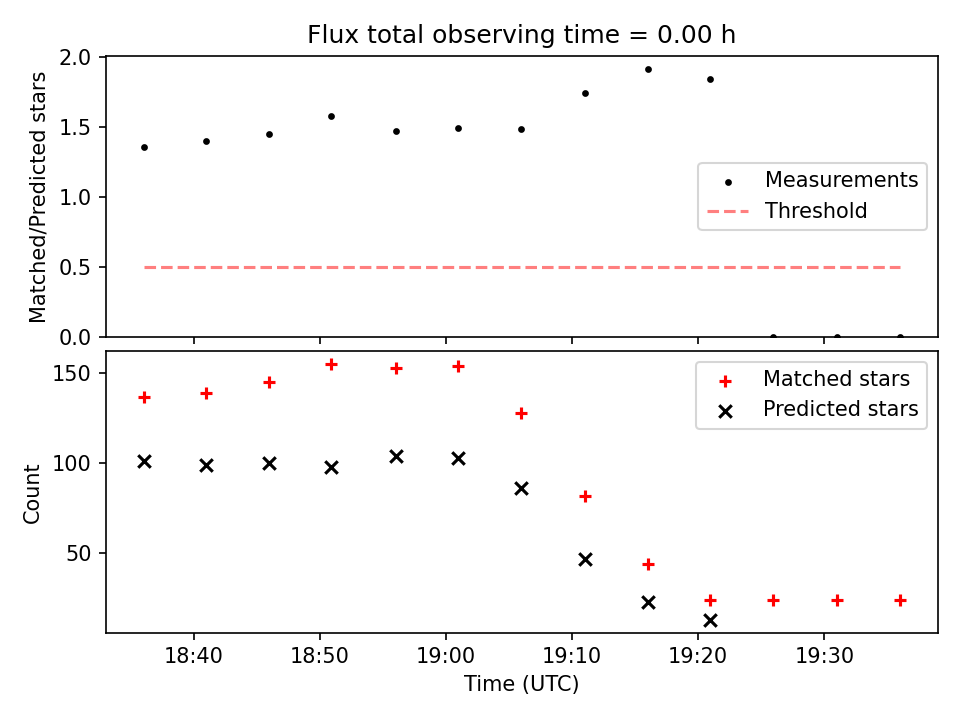 Flux total observing time = 0.00 h

Matched/Predicted stars

2.0
1.5
1.0
0.5
0.0

Measurements
Threshold

Count

150
100
50

Matched stars
Predicted stars

18:40
18:50
19:00
19:10
19:20
19:30

Time (UTC)